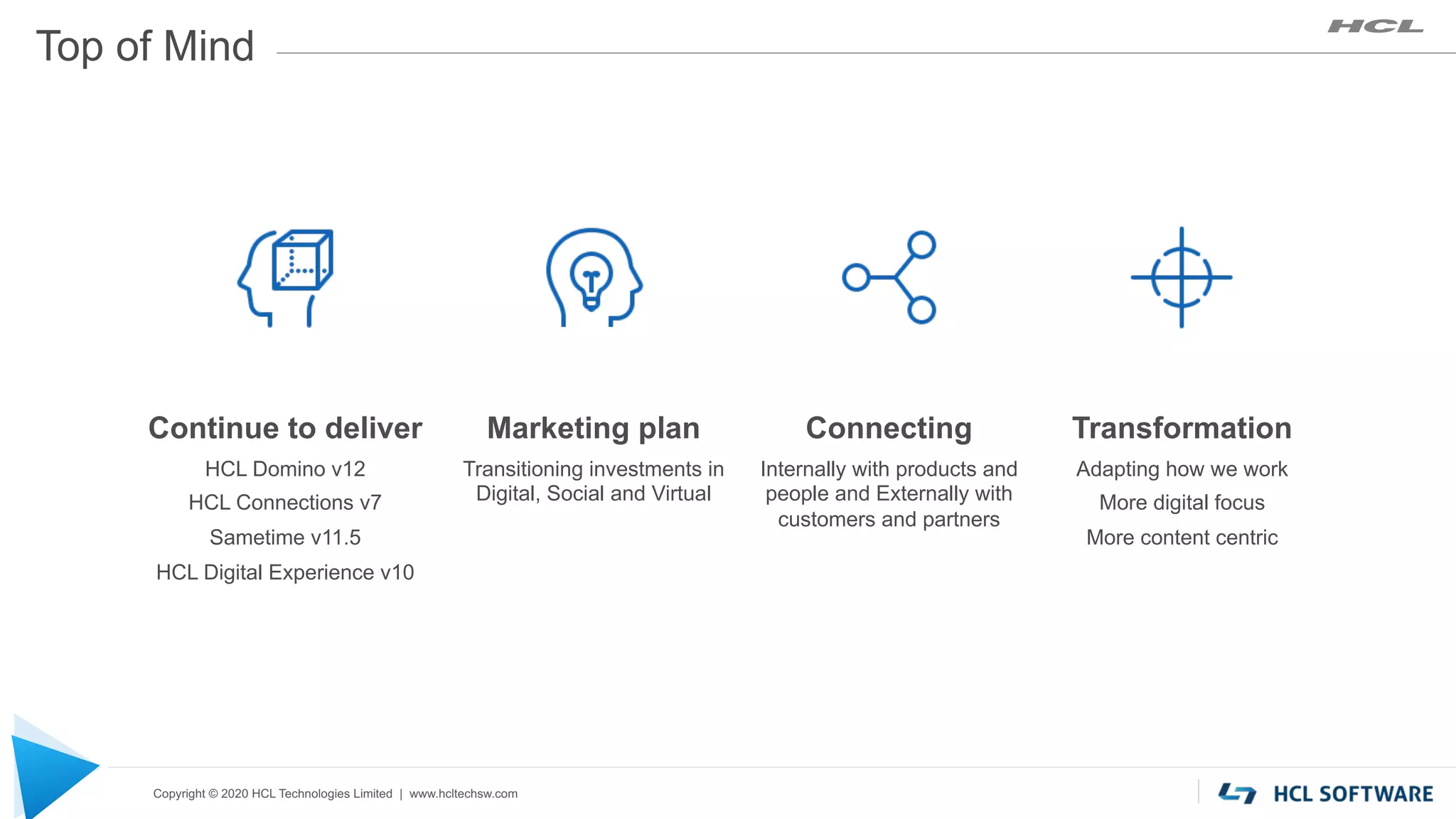 Top of Mind

HCL

Continue to deliver

HCL Domino v12

HCL Connections v7

Sametime v11.5

HCL Digital Experience v10

Marketing plan

Transitioning investments in Digital, Social and Virtual

Connecting

Internally with products and people and Externally with customers and partners

Transformation

Adapting how we work

More digital focus

More content centric

Copyright © 2020 HCL Technologies Limited | www.hcltechsw.com

HCL SOFTWARE